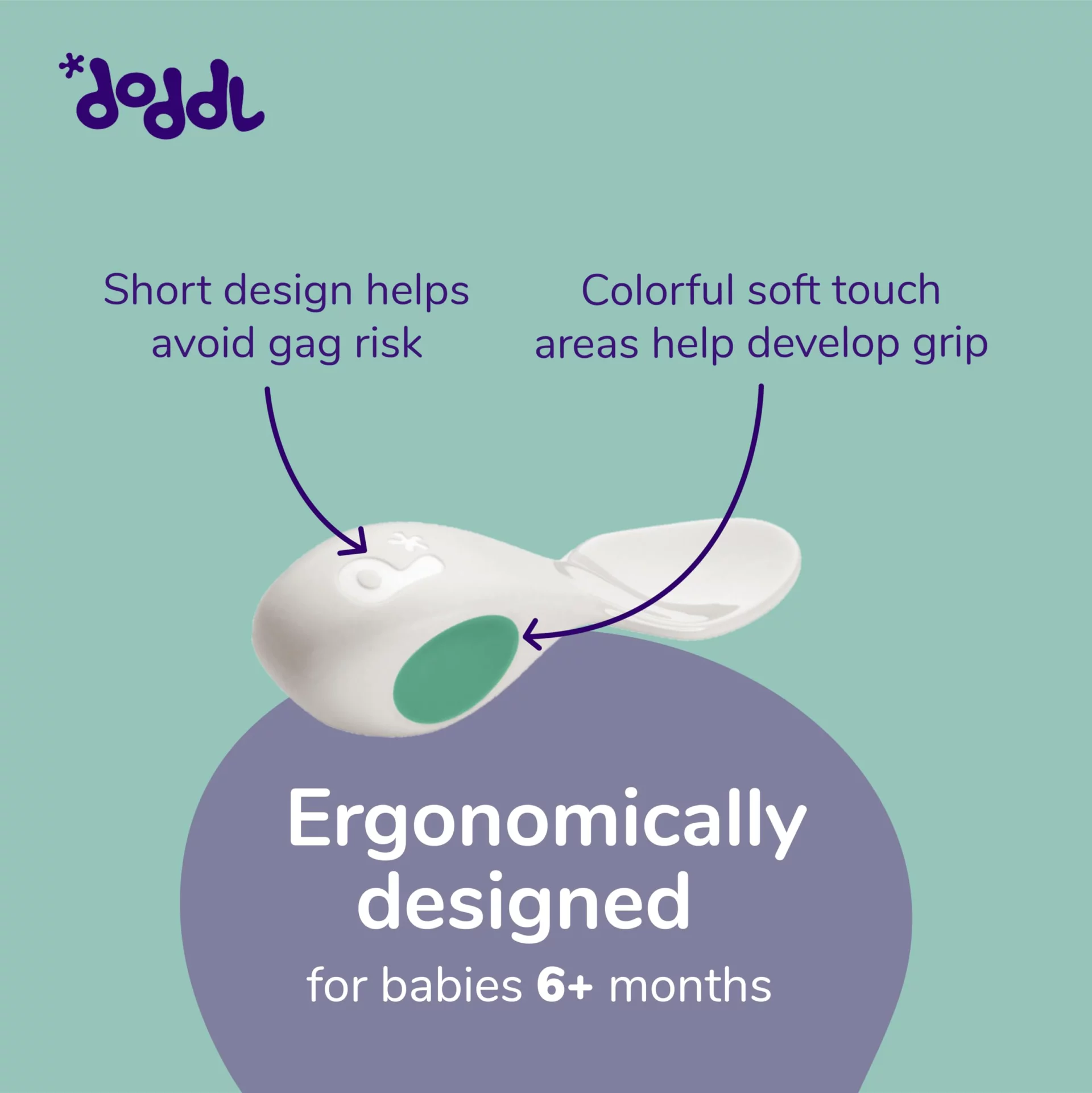 *doddl

Short design helps avoid gag risk

Colorful soft touch areas help develop grip

Ergonomically designed

for babies 6+ months